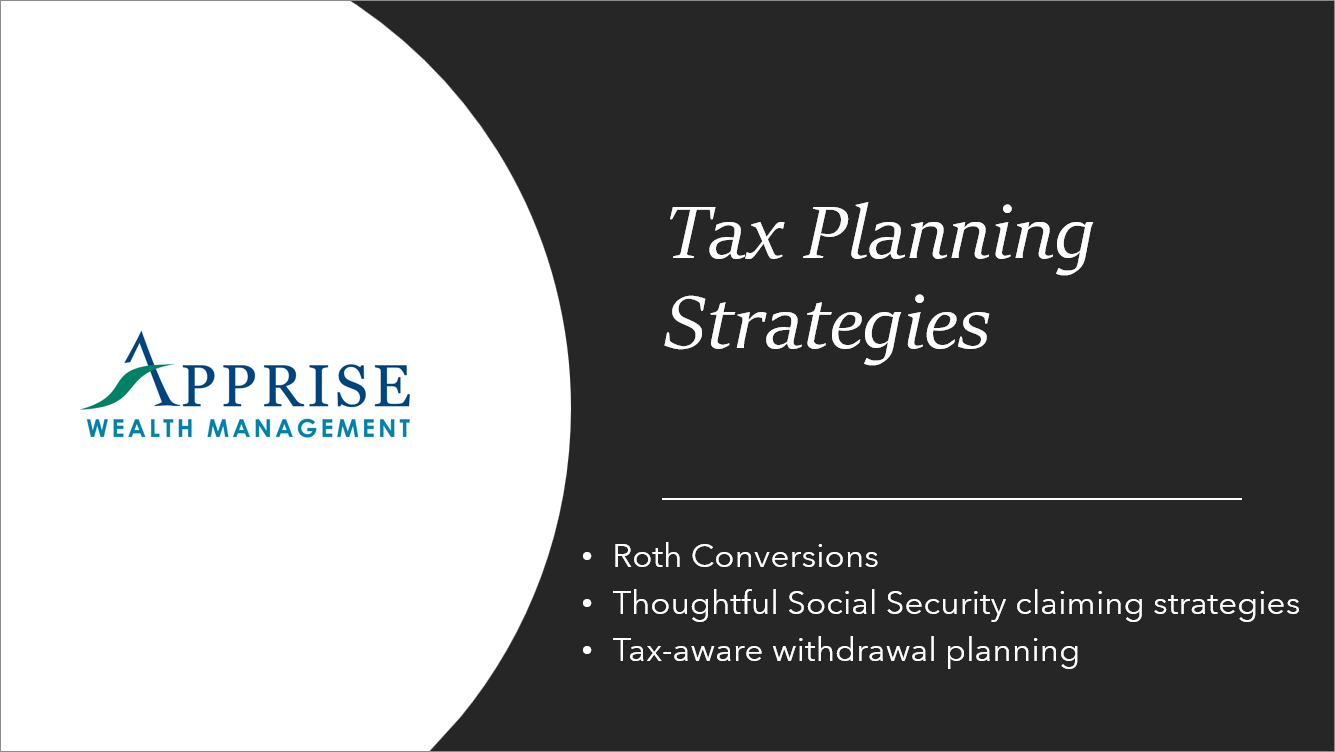 APPRISE
WEALTH MANAGEMENT

Tax Planning Strategies

• Roth Conversions
• Thoughtful Social Security claiming strategies
• Tax-aware withdrawal planning